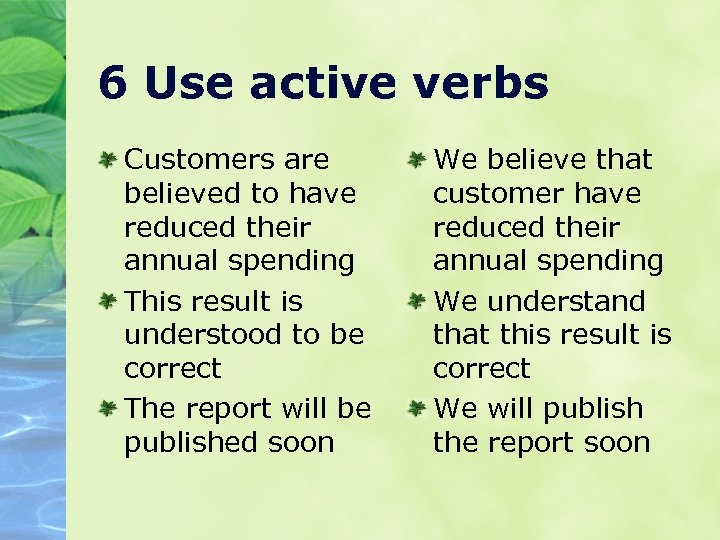 6 Use active verbs

Customers are believed to have reduced their annual spending

This result is understood to be correct

The report will be published soon

We believe that customer have reduced their annual spending

We understand that this result is correct

We will publish the report soon